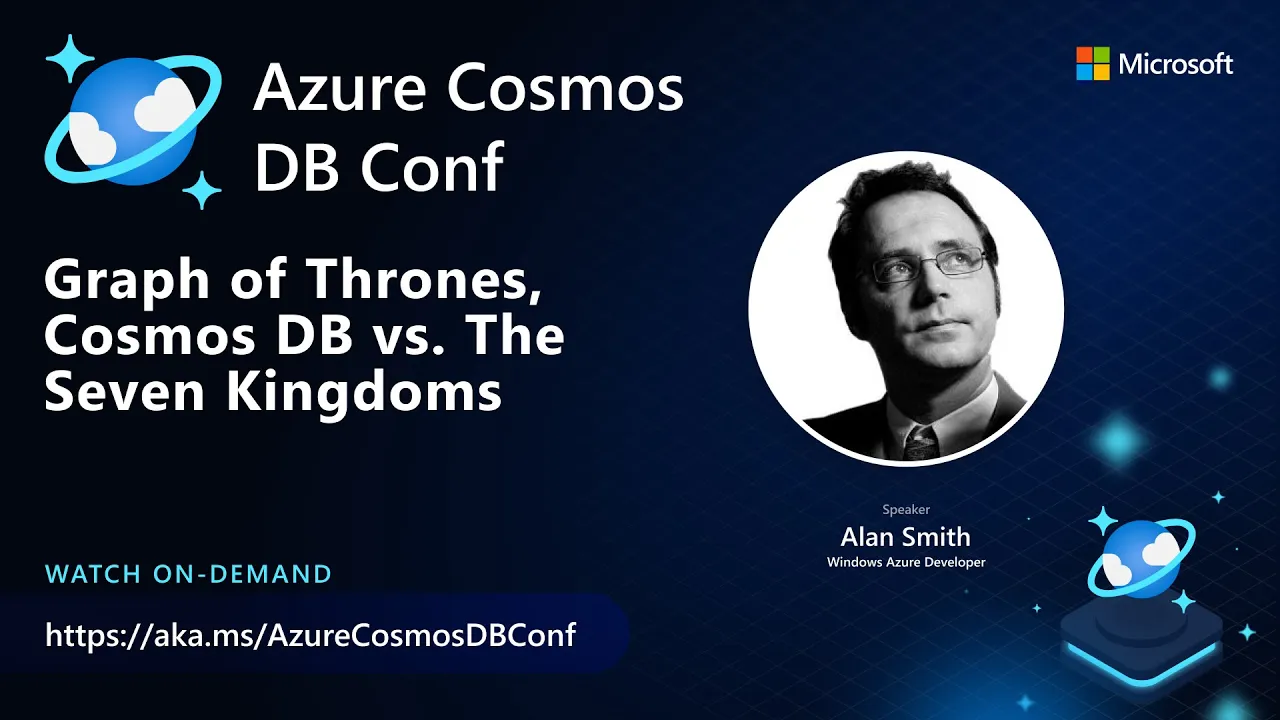 Azure Cosmos DB Conf

Microsoft

Graph of Thrones, Cosmos DB vs. The Seven Kingdoms

Speaker
Alan Smith
Windows Azure Developer

WATCH ON-DEMAND
https://aka.ms/AzureCosmosDBConf